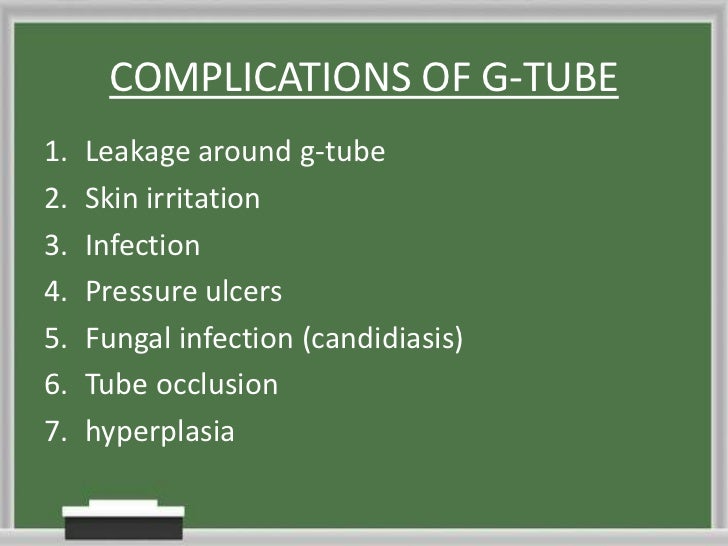 COMPLICATIONS OF G-TUBE

1. Leakage around g-tube
2. Skin irritation
3. Infection
4. Pressure ulcers
5. Fungal infection (candidiasis)
6. Tube occlusion
7. hyperplasia